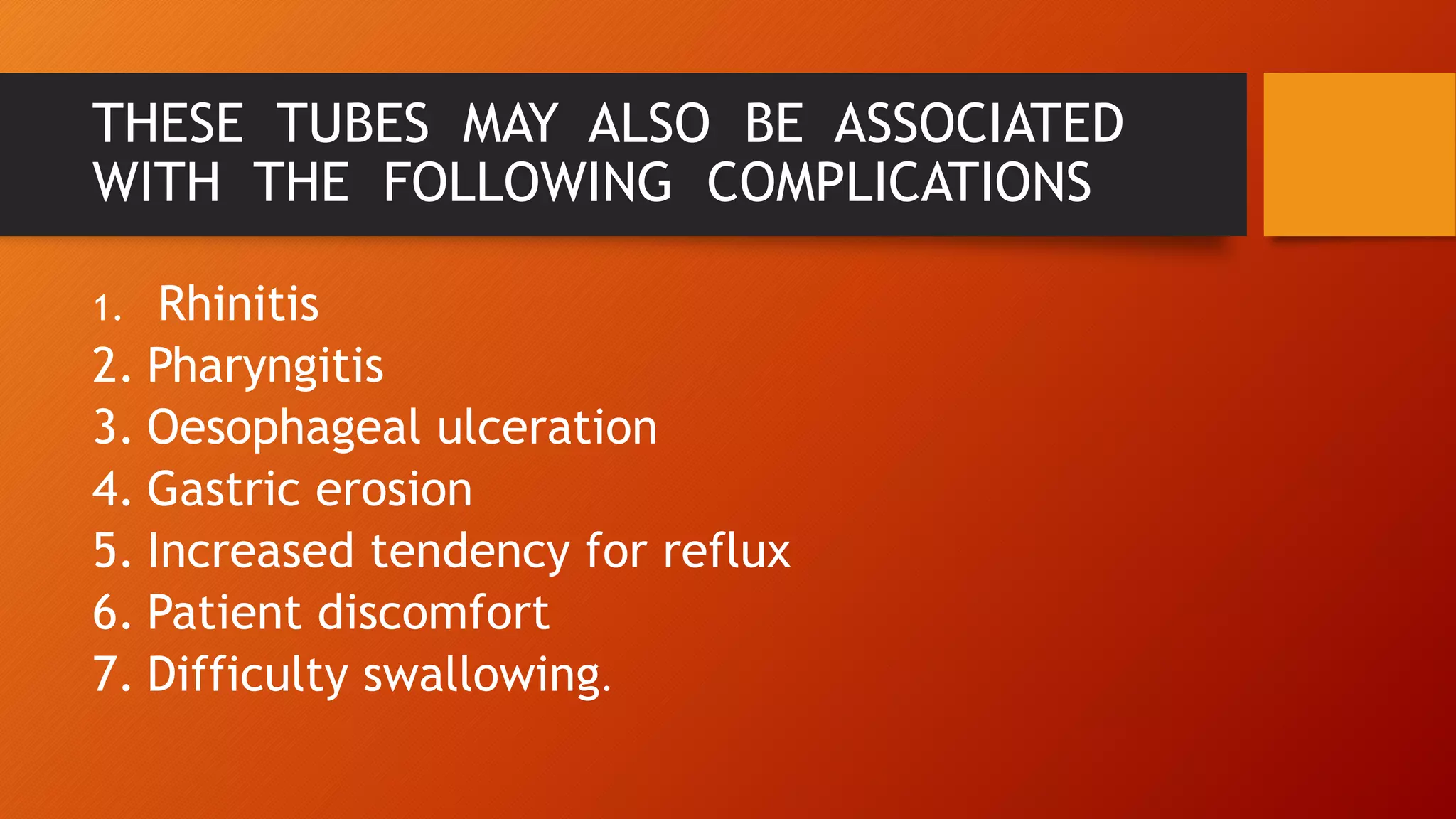 THESE TUBES MAY ALSO BE ASSOCIATED WITH THE FOLLOWING COMPLICATIONS

1. Rhinitis
2. Pharyngitis
3. Oesophageal ulceration
4. Gastric erosion
5. Increased tendency for reflux
6. Patient discomfort
7. Difficulty swallowing.